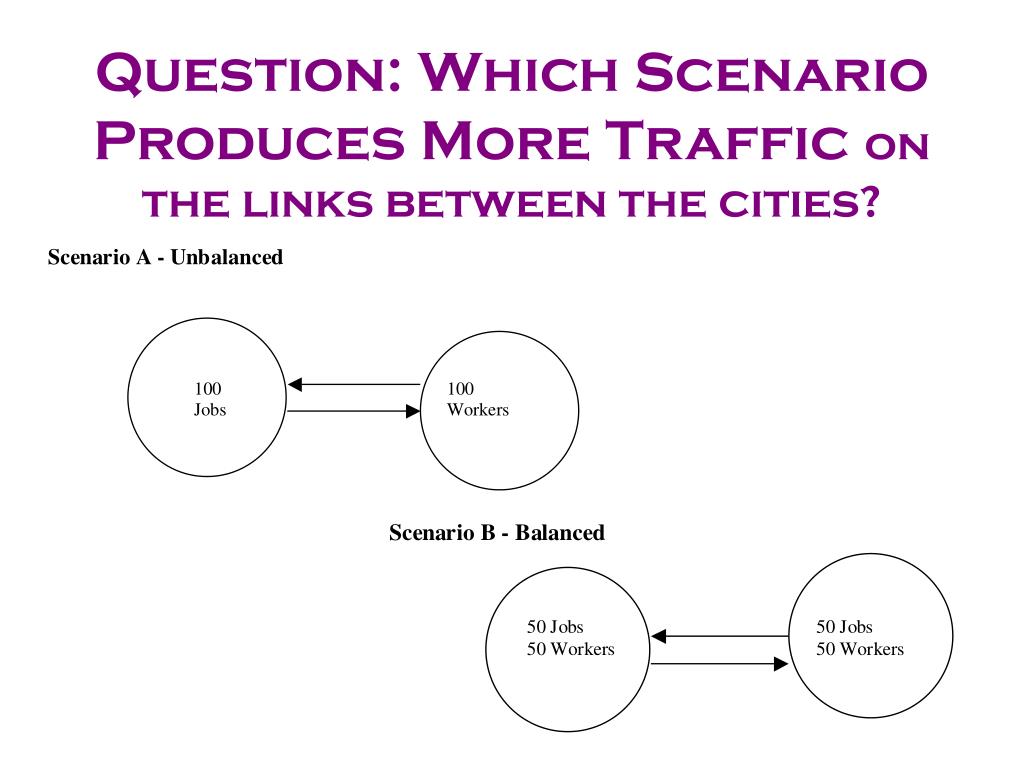 Question: Which Scenario Produces More Traffic on the links between the cities?

Scenario A - Unbalanced

100
Jobs

100
Workers

Scenario B - Balanced

50 Jobs
50 Workers

50 Jobs
50 Workers